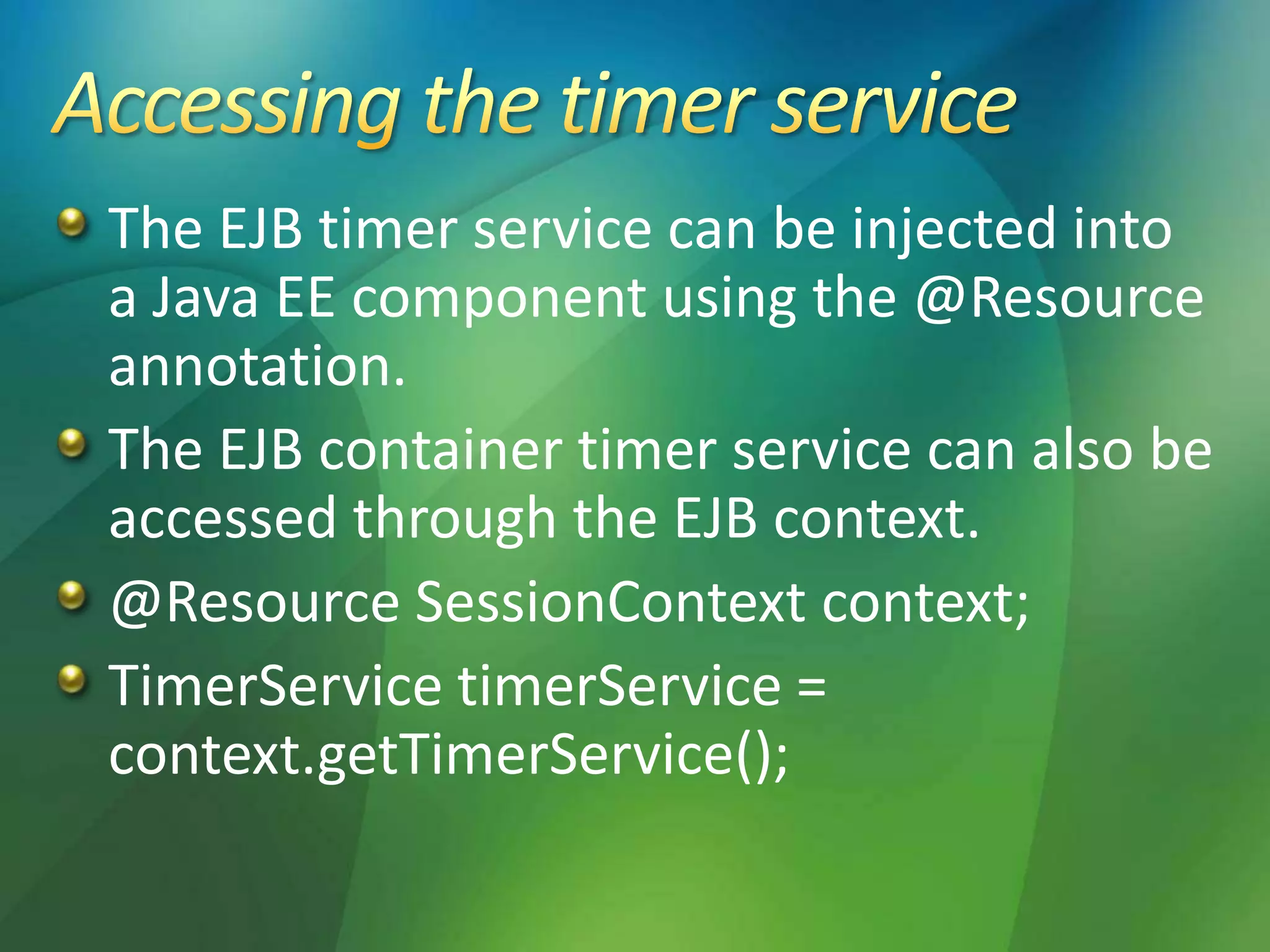 Accessing the timer service

The EJB timer service can be injected into a Java EE component using the @Resource annotation.

The EJB container timer service can also be accessed through the EJB context.

@Resource SessionContext context;

TimerService timerService = context.getTimerService();